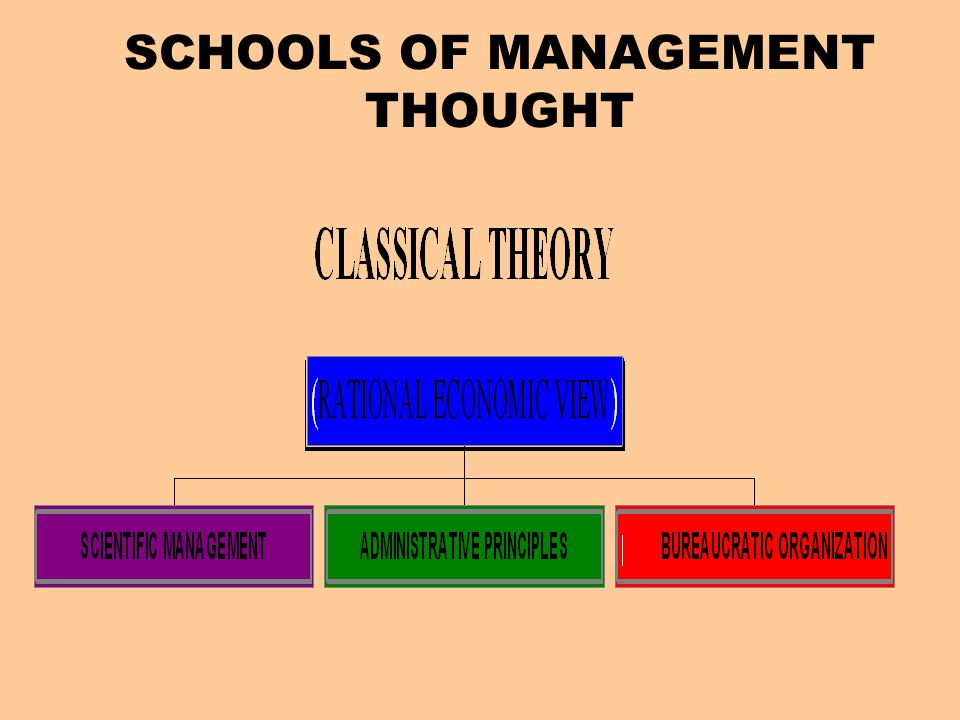 SCHOOLS OF MANAGEMENT THOUGHT

CLASSICAL THEORY

(RATIONAL ECONOMIC VIEW)

SCIENTIFIC MANAGEMENT

ADMINISTRATIVE PRINCIPLES

BUREAUCRATIC ORGANIZATION